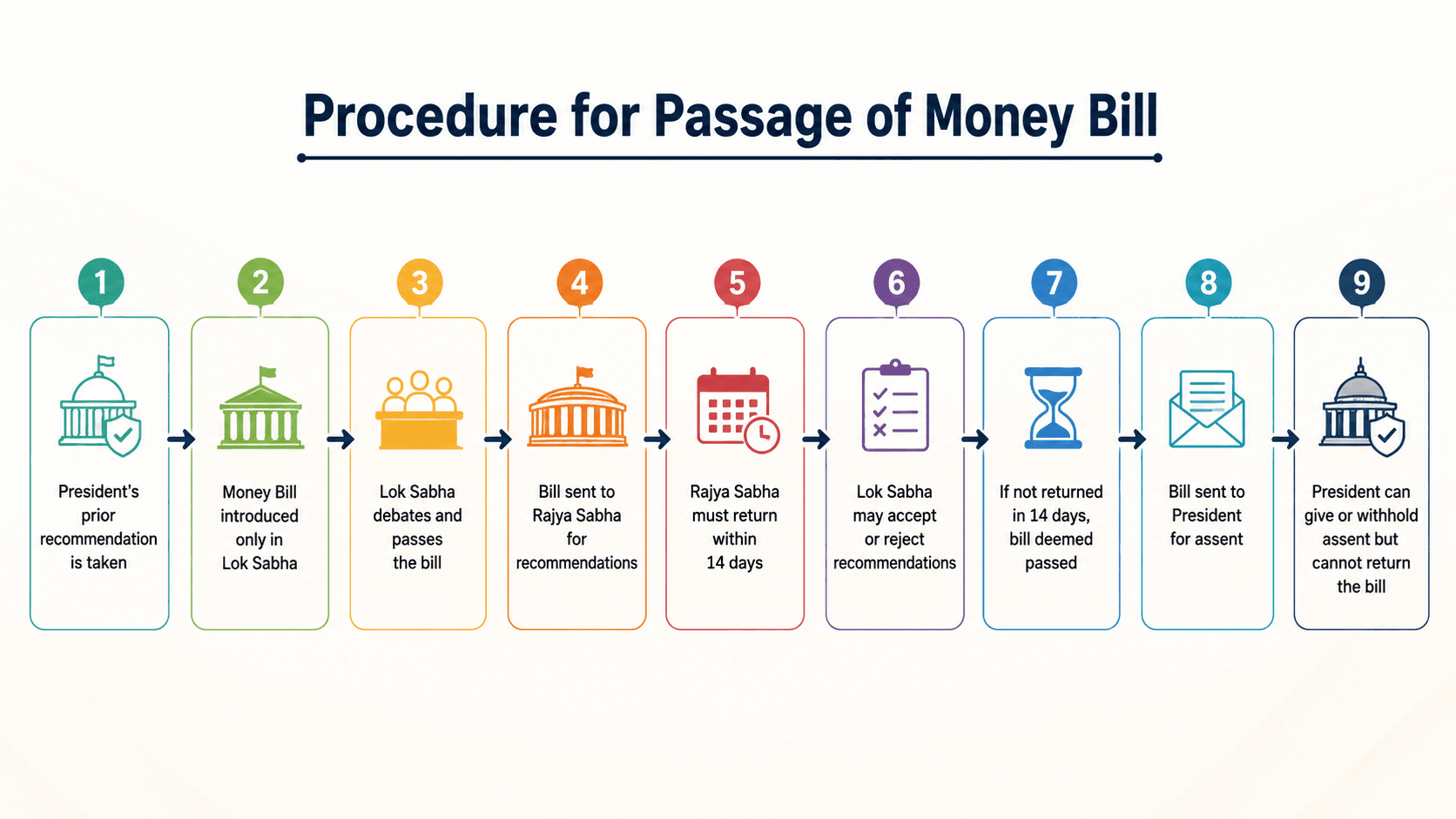 Procedure for Passage of Money Bill

1
President's prior recommendation is taken

2
Money Bill introduced only in Lok Sabha

3
Lok Sabha debates and passes the bill

4
Bill sent to Rajya Sabha for recommendations

5
Rajya Sabha must return within 14 days

6
Lok Sabha may accept or reject recommendations

7
If not returned in 14 days, bill deemed passed

8
Bill sent to President for assent

9
President can give or withhold assent but cannot return the bill